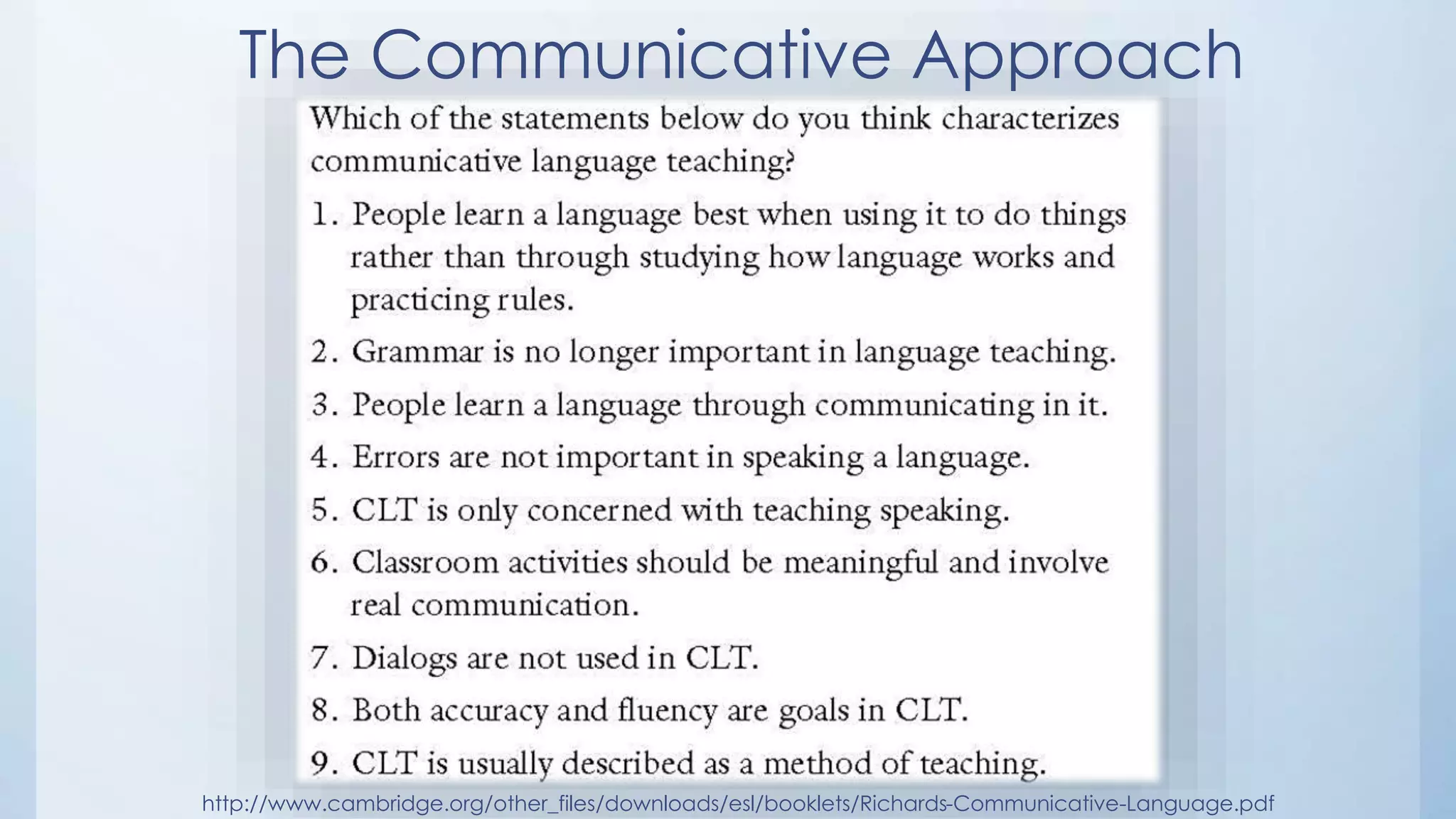 The Communicative Approach

Which of the statements below do you think characterizes communicative language teaching?

1. People learn a language best when using it to do things rather than through studying how language works and practicing rules.

2. Grammar is no longer important in language teaching.

3. People learn a language through communicating in it.

4. Errors are not important in speaking a language.

5. CLT is only concerned with teaching speaking.

6. Classroom activities should be meaningful and involve real communication.

7. Dialogs are not used in CLT.

8. Both accuracy and fluency are goals in CLT.

9. CLT is usually described as a method of teaching.

http://www.cambridge.org/other_files/downloads/esl/booklets/Richards-Communicative-Language.pdf